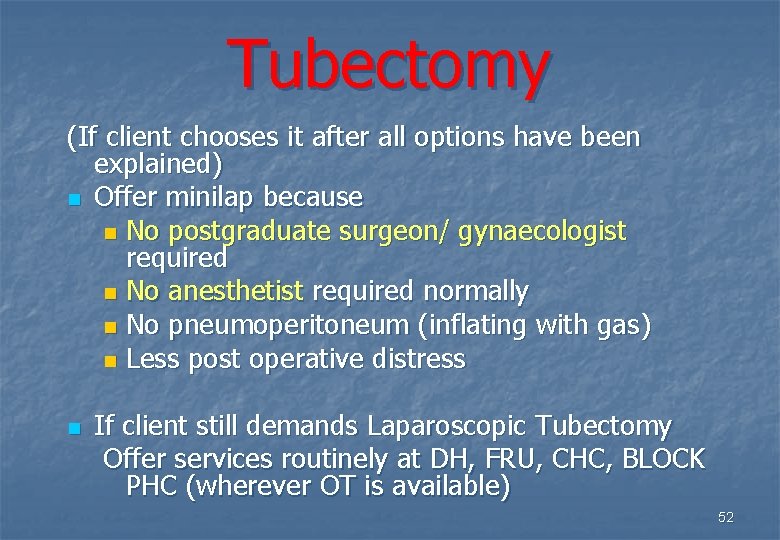 Tubectomy

(If client chooses it after all options have been explained)

- Offer minilap because
  - No postgraduate surgeon/ gynaecologist required
  - No anesthetist required normally
  - No pneumoperitoneum (inflating with gas)
  - Less post operative distress

- If client still demands Laparoscopic Tubectomy
  Offer services routinely at DH, FRU, CHC, BLOCK PHC (wherever OT is available)

52